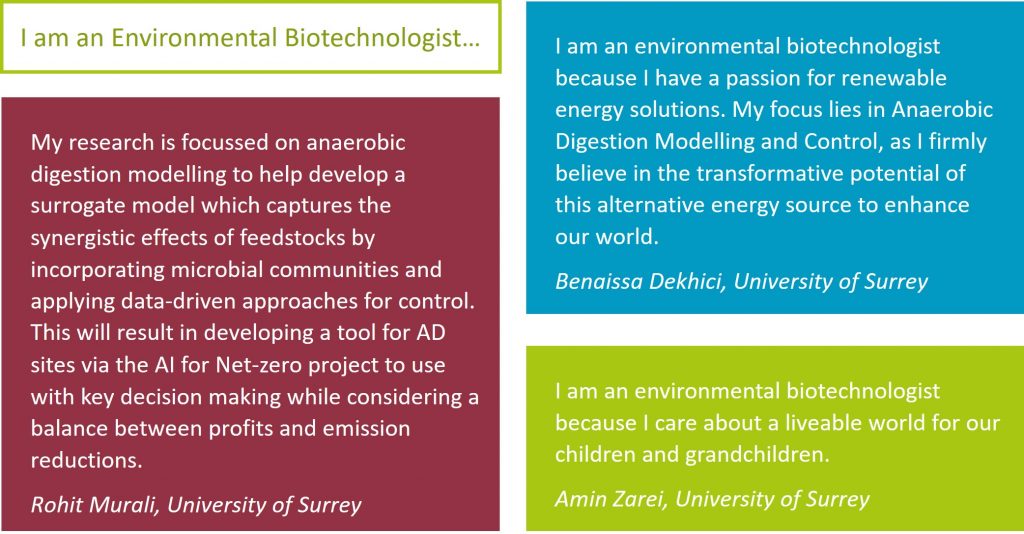 I am an Environmental Biotechnologist…

My research is focussed on anaerobic digestion modelling to help develop a surrogate model which captures the synergistic effects of feedstocks by incorporating microbial communities and applying data-driven approaches for control. This will result in developing a tool for AD sites via the AI for Net-zero project to use with key decision making while considering a balance between profits and emission reductions.

Rohit Murali, University of Surrey

I am an environmental biotechnologist because I have a passion for renewable energy solutions. My focus lies in Anaerobic Digestion Modelling and Control, as I firmly believe in the transformative potential of this alternative energy source to enhance our world.

Benaissa Dekhici, University of Surrey

I am an environmental biotechnologist because I care about a liveable world for our children and grandchildren.

Amin Zarei, University of Surrey